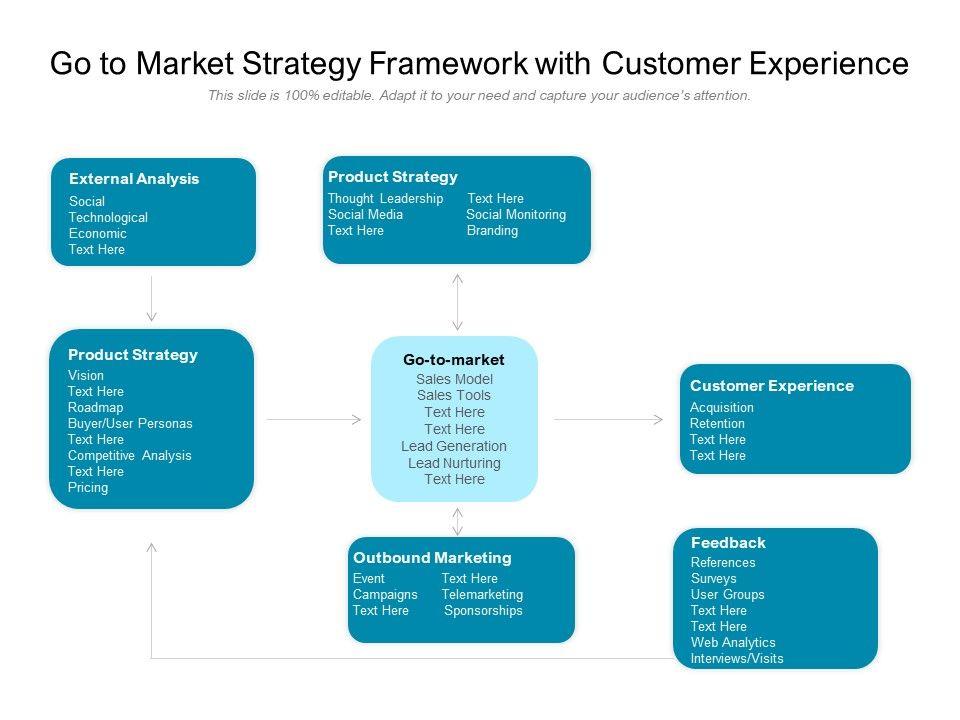 Go to Market Strategy Framework with Customer Experience

This slide is 100% editable. Adapt it to your need and capture your audience's attention.

External Analysis
Social
Technological
Economic
Text Here

Product Strategy
Thought Leadership
Social Media
Text Here
Text Here
Social Monitoring
Branding

Product Strategy
Vision
Text Here
Roadmap
Buyer/User Personas
Text Here
Competitive Analysis
Text Here
Pricing

Go-to-market
Sales Model
Sales Tools
Text Here
Text Here
Lead Generation
Lead Nurturing
Text Here

Customer Experience
Acquisition
Retention
Text Here
Text Here

Outbound Marketing
Event
Campaigns
Text Here
Text Here
Telemarketing
Sponsorships

Feedback
References
Surveys
User Groups
Text Here
Text Here
Web Analytics
Interviews/Visits